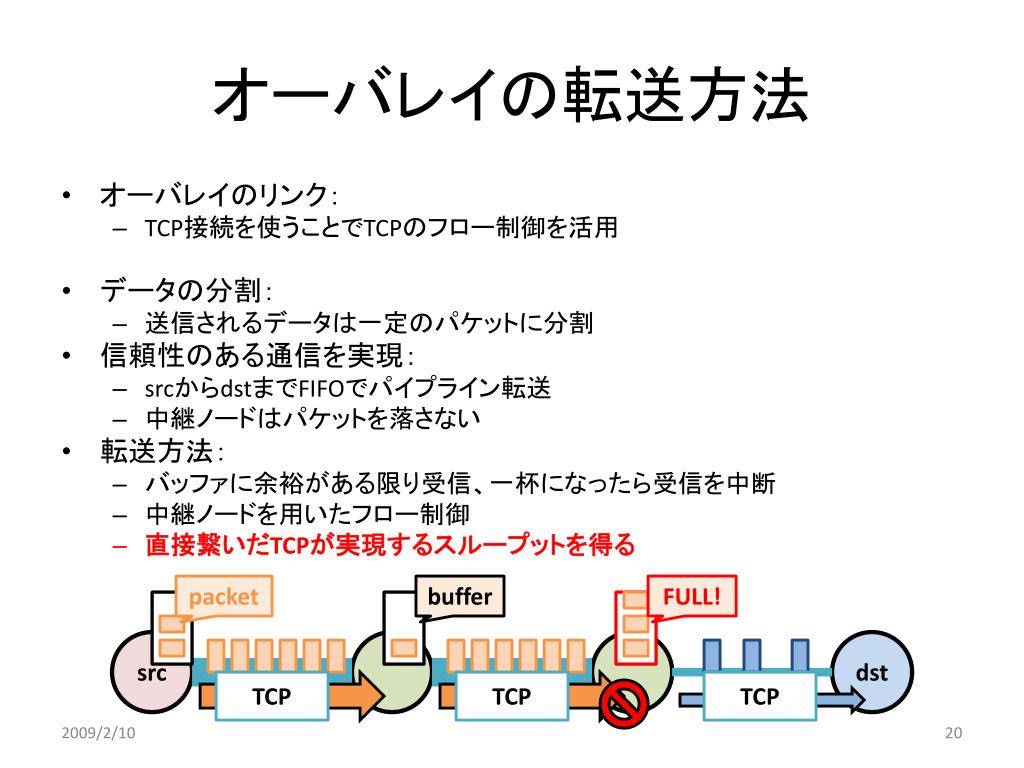 オーバレイの転送方法

• オーバレイのリンク:
– TCP接続を使うことでTCPのフロー制御を活用

• データの分割:
– 送信されるデータは一定のパケットに分割
• 信頼性のある通信を実現:
– srcからdstまでFIFOでパイプライン転送
– 中継ノードはパケットを落さない
• 転送方法:
– バッファに余裕がある限り受信、一杯になったら受信を中断
– 中継ノードを用いたフロー制御
– 直接繋いだTCPが実現するスループットを得る

packet
buffer
FULL!
src
TCP
TCP
TCP
dst

2009/2/10
20